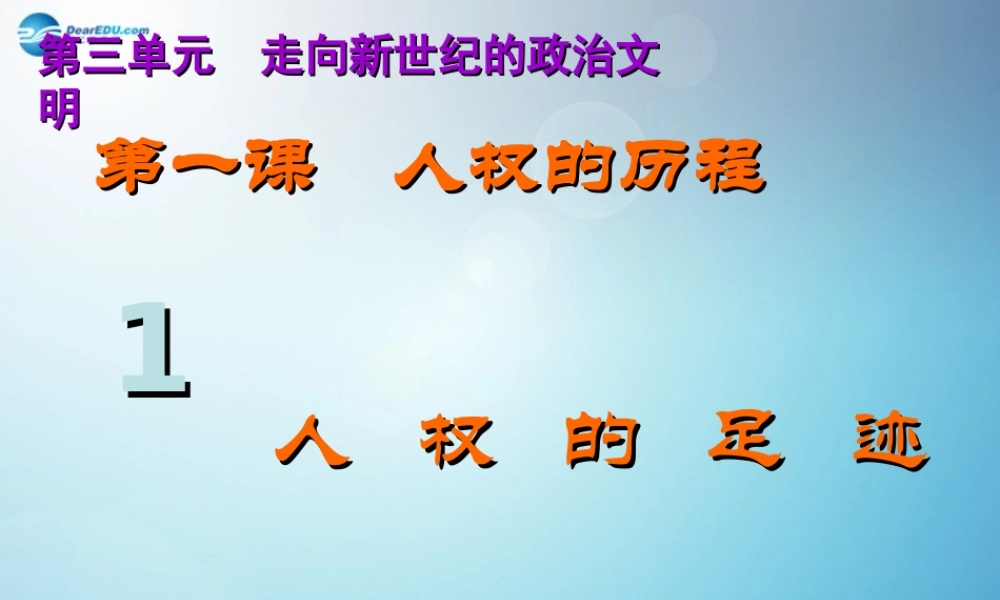 DearEDU.com

第三单元　走向新世纪的政治文明

第一课　人权的历程

1

人　权　的　足　迹